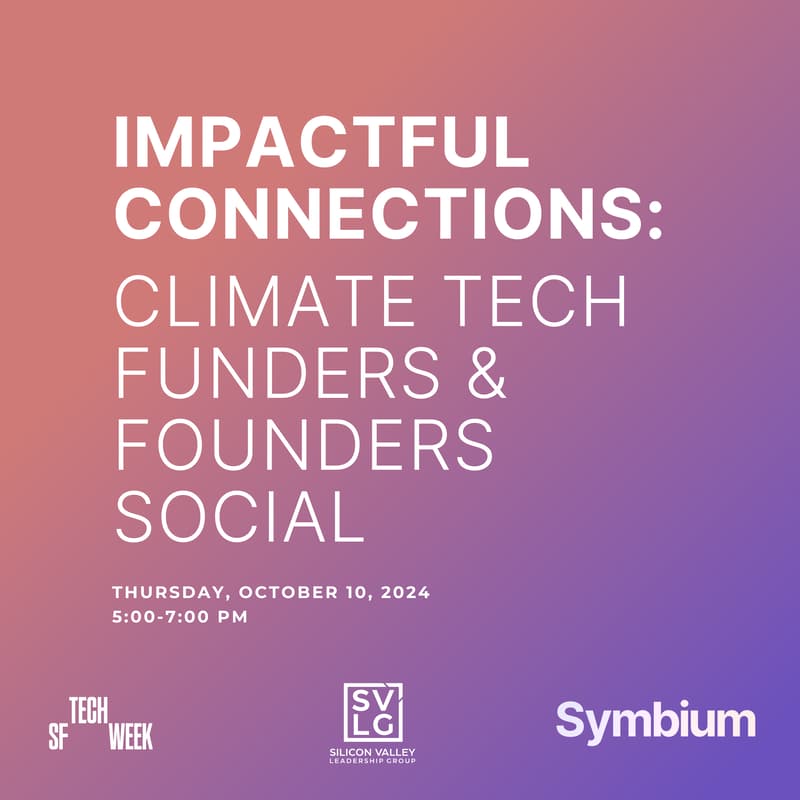 IMPACTFUL CONNECTIONS:
CLIMATE TECH FUNDERS & FOUNDERS SOCIAL

THURSDAY, OCTOBER 10, 2024
5:00-7:00 PM

SF TECH WEEK

SV LG
SILICON VALLEY LEADERSHIP GROUP

Symbium